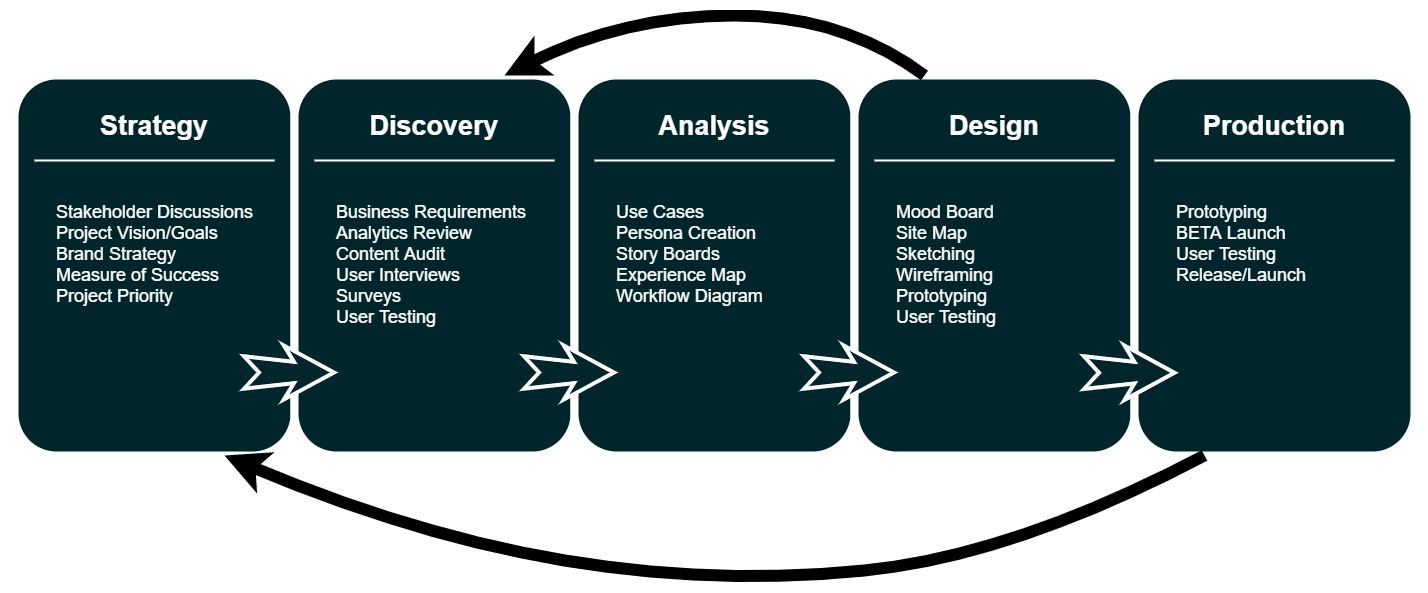 Strategy

Stakeholder Discussions
Project Vision/Goals
Brand Strategy
Measure of Success
Project Priority

Discovery

Business Requirements
Analytics Review
Content Audit
User Interviews
Surveys
User Testing

Analysis

Use Cases
Persona Creation
Story Boards
Experience Map
Workflow Diagram

Design

Mood Board
Site Map
Sketching
Wireframing
Prototyping
User Testing

Production

Prototyping
BETA Launch
User Testing
Release/Launch